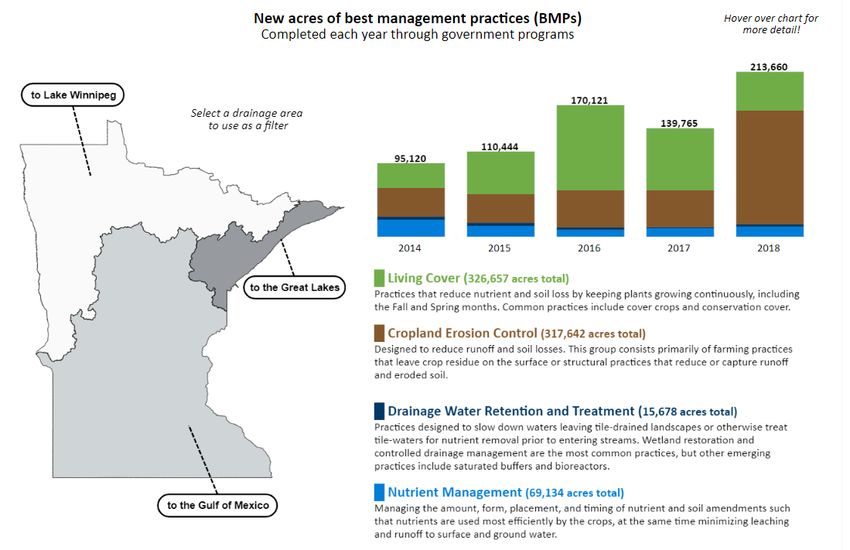 New acres of best management practices (BMPs)
Completed each year through government programs

Hover over chart for more detail!

to Lake Winnipeg

Select a drainage area to use as a filter

to the Great Lakes

to the Gulf of Mexico

95,120
110,444
170,121
139,765
213,660

2014
2015
2016
2017
2018

Living Cover (326,657 acres total)
Practices that reduce nutrient and soil loss by keeping plants growing continuously, including the Fall and Spring months. Common practices include cover crops and conservation cover.

Cropland Erosion Control (317,642 acres total)
Designed to reduce runoff and soil losses. This group consists primarily of farming practices that leave crop residue on the surface or structural practices that reduce or capture runoff and eroded soil.

Drainage Water Retention and Treatment (15,678 acres total)
Practices designed to slow down waters leaving tile-drained landscapes or otherwise treat tile-waters for nutrient removal prior to entering streams. Wetland restoration and controlled drainage management are the most common practices, but other emerging practices include saturated buffers and bioreactors.

Nutrient Management (69,134 acres total)
Managing the amount, form, placement, and timing of nutrient and soil amendments such that nutrients are used most efficiently by the crops, at the same time minimizing leaching and runoff to surface and ground water.